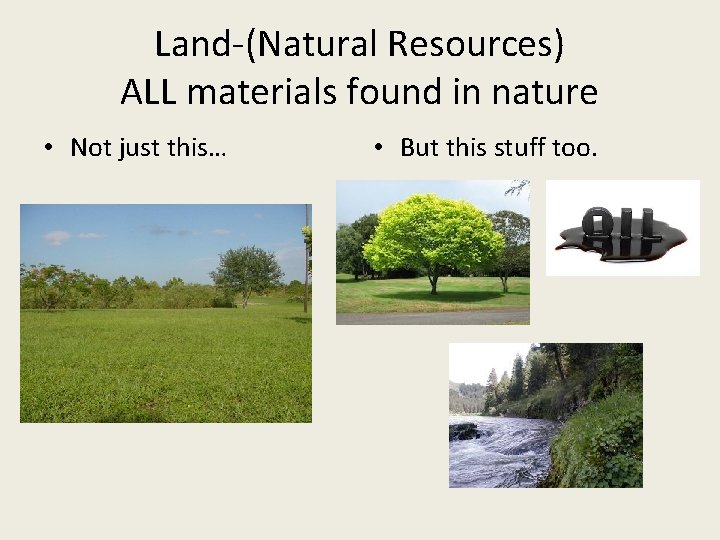 Land-(Natural Resources)
ALL materials found in nature

• Not just this…

• But this stuff too.

OIL